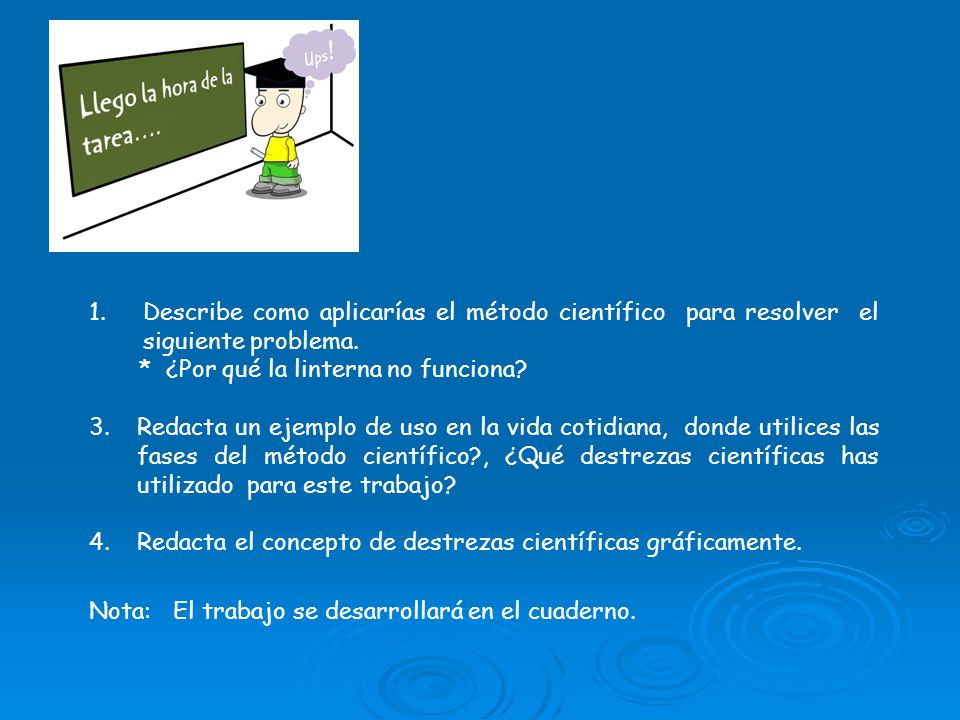 Llego la hora de la tarea....

Ups!

1. Describe como aplicarías el método científico para resolver el siguiente problema.
* ¿Por qué la linterna no funciona?

3. Redacta un ejemplo de uso en la vida cotidiana, donde utilices las fases del método científico?, ¿Qué destrezas científicas has utilizado para este trabajo?

4. Redacta el concepto de destrezas científicas gráficamente.

Nota: El trabajo se desarrollará en el cuaderno.